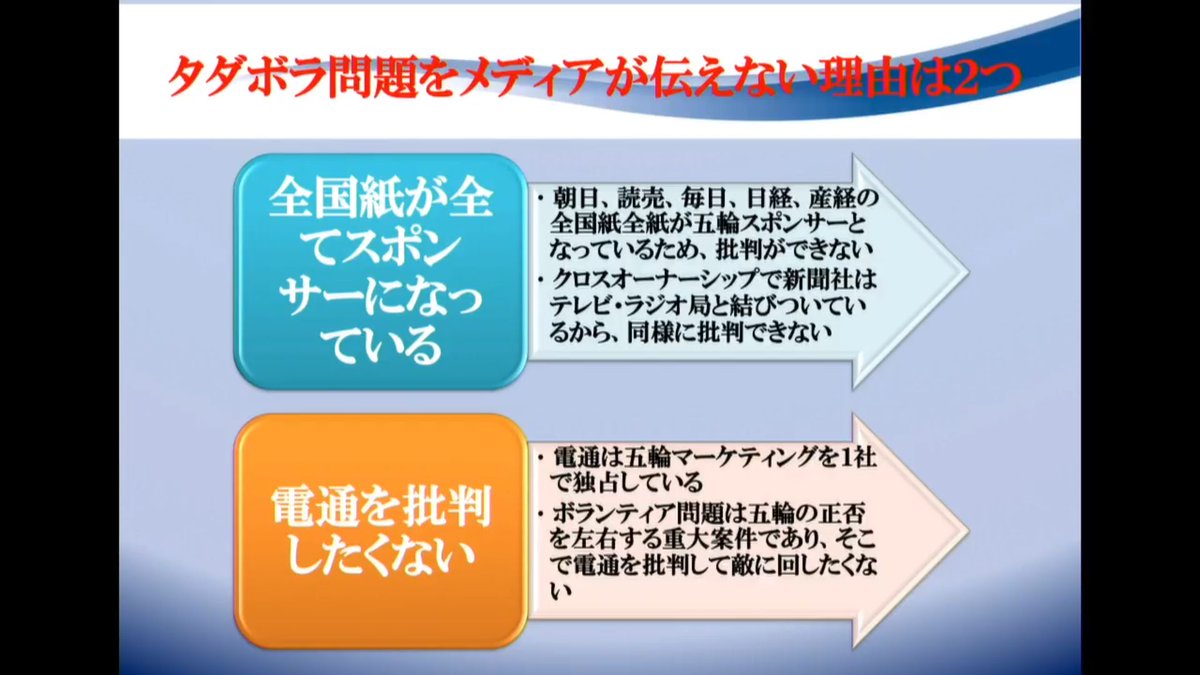 タダボラ問題をメディアが伝えない理由は2つ

全国紙が全てスポンサーになっている

・朝日、読売、毎日、日経、産経の全国紙全紙が五輪スポンサーとなっているため、批判ができない
・クロスオーナーシップで新聞社はテレビ・ラジオ局と結びついているから、同様に批判できない

電通を批判したくない

・電通は五輪マーケティングを1社で独占している
・ボランティア問題は五輪の正否を左右する重大案件であり、そこで電通を批判して敵に回したくない